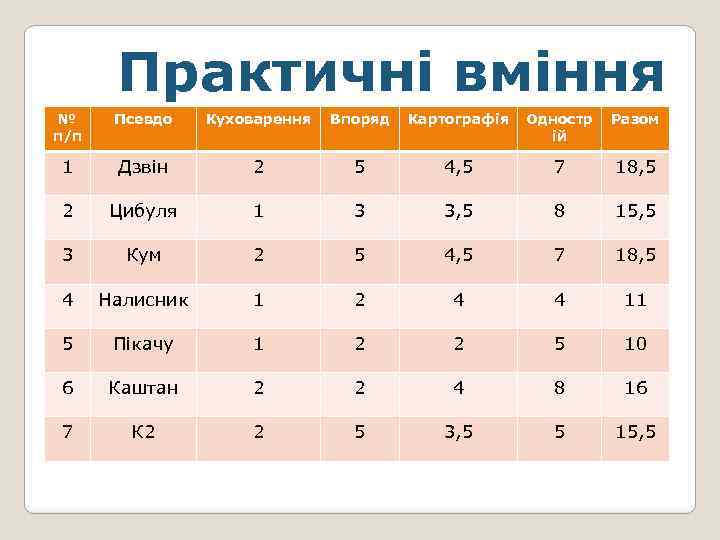 Практичні вміння

| № п/п | Псевдо | Куховарення | Впоряд | Картографія | Одностр ій | Разом |
|---|---|---|---|---|---|---|
| 1 | Дзвін | 2 | 5 | 4,5 | 7 | 18,5 |
| 2 | Цибуля | 1 | 3 | 3,5 | 8 | 15,5 |
| 3 | Кум | 2 | 5 | 4,5 | 7 | 18,5 |
| 4 | Налисник | 1 | 2 | 4 | 4 | 11 |
| 5 | Пікачу | 1 | 2 | 2 | 5 | 10 |
| 6 | Каштан | 2 | 2 | 4 | 8 | 16 |
| 7 | К2 | 2 | 5 | 3,5 | 5 | 15,5 |